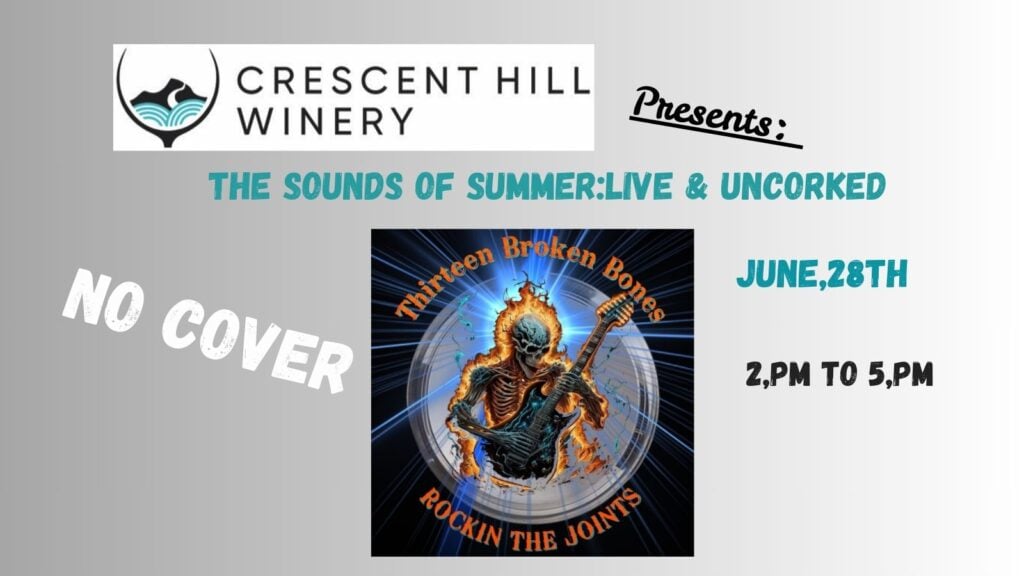 CRESCENT HILL WINERY

Presents:

THE SOUNDS OF SUMMER:LIVE & UNCORKED

NO COVER

Thirteen Broken Bones

ROCKIN THE JOINTS

JUNE,28TH

2,PM TO 5,PM